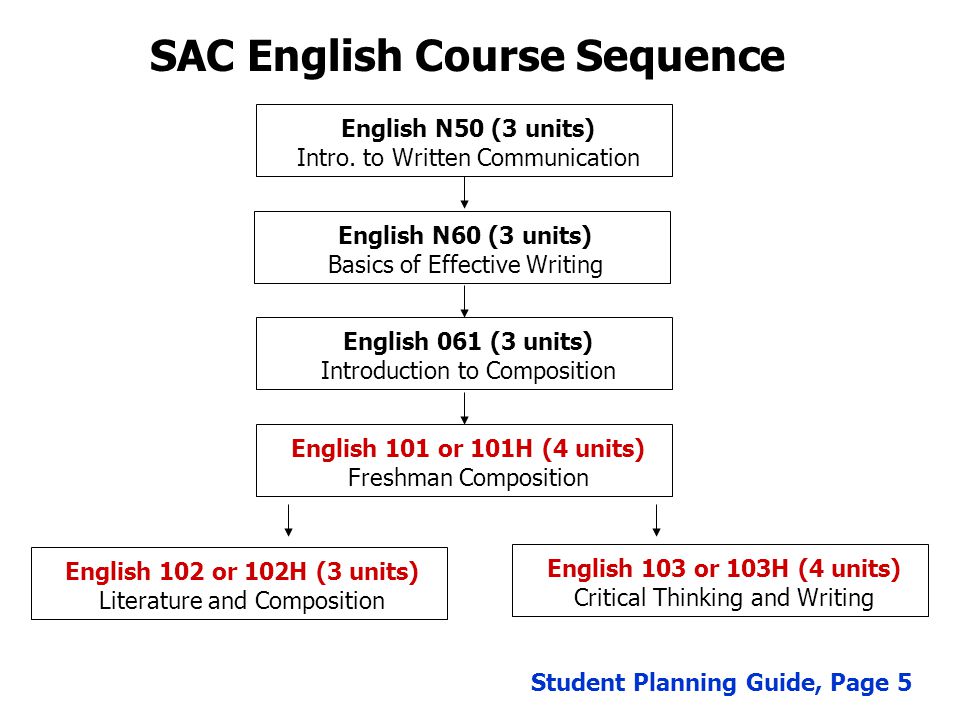 SAC English Course Sequence

English N50 (3 units)
Intro. to Written Communication

English N60 (3 units)
Basics of Effective Writing

English 061 (3 units)
Introduction to Composition

English 101 or 101H (4 units)
Freshman Composition

English 102 or 102H (3 units)
Literature and Composition

English 103 or 103H (4 units)
Critical Thinking and Writing

Student Planning Guide, Page 5